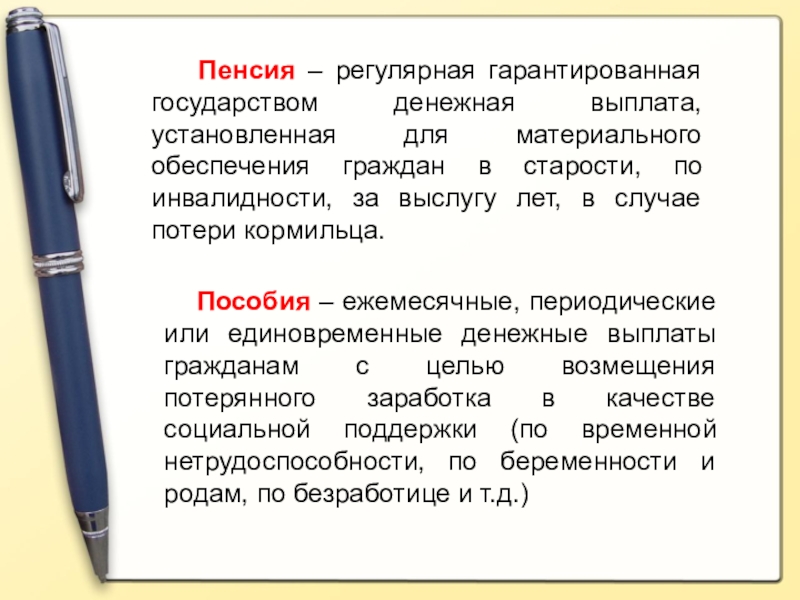 Пенсия – регулярная гарантированная государством денежная выплата, установленная для материального обеспечения граждан в старости, по инвалидности, за выслугу лет, в случае потери кормильца.

Пособия – ежемесячные, периодические или единовременные денежные выплаты гражданам с целью возмещения потерянного заработка в качестве социальной поддержки (по временной нетрудоспособности, по беременности и родам, по безработице и т.д.)